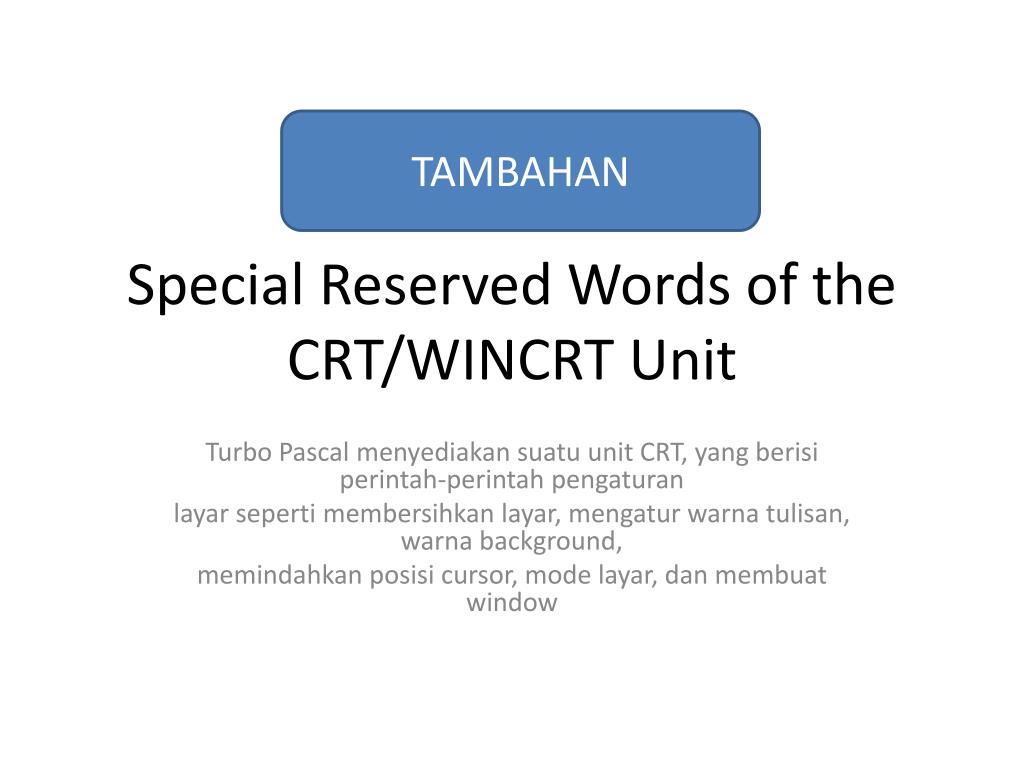 TAMBAHAN

Special Reserved Words of the CRT/WINCRT Unit

Turbo Pascal menyediakan suatu unit CRT, yang berisi perintah-perintah pengaturan

layar seperti membersihkan layar, mengatur warna tulisan, warna background,

memindahkan posisi cursor, mode layar, dan membuat window